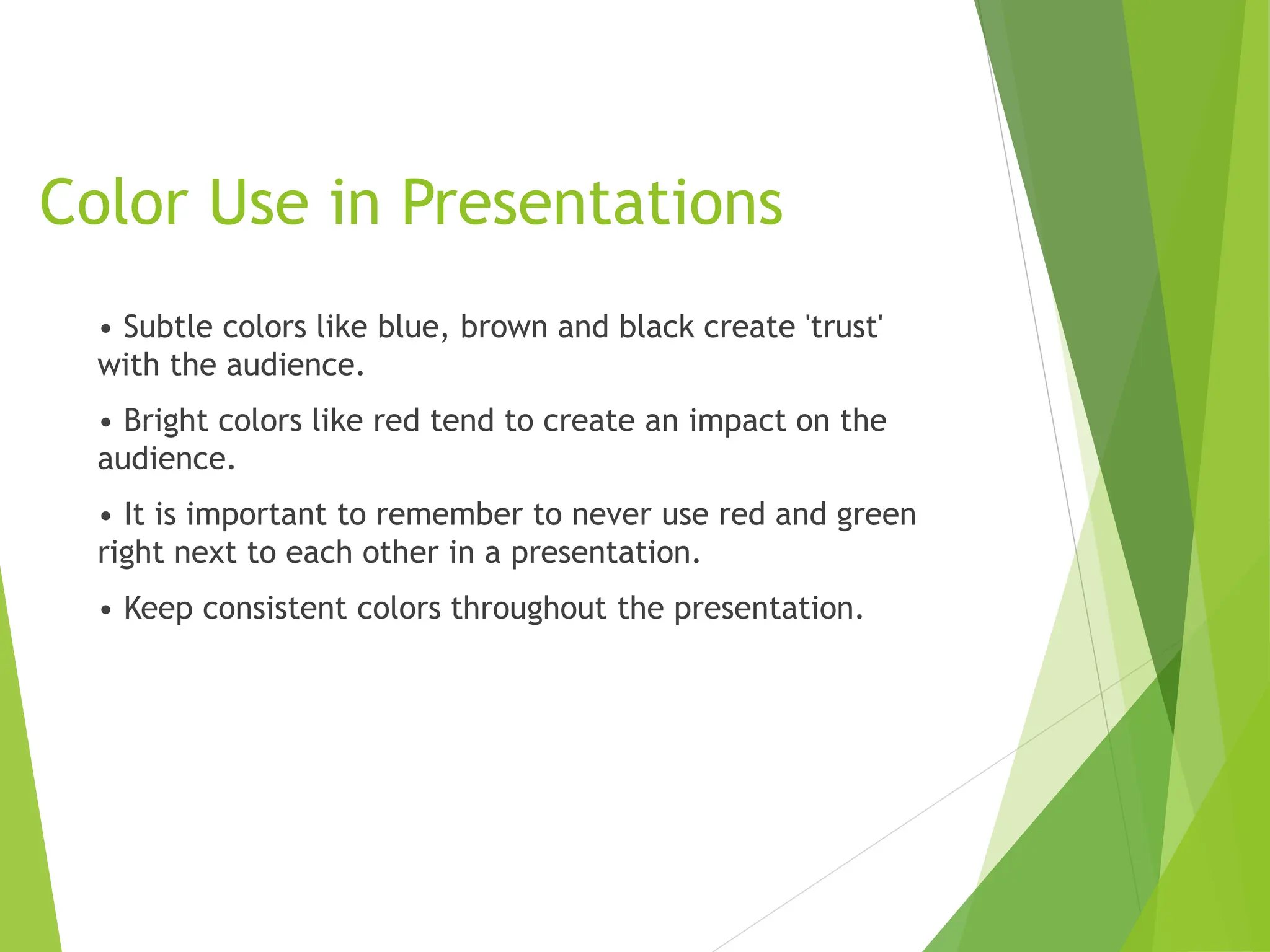 Color Use in Presentations

• Subtle colors like blue, brown and black create 'trust' with the audience.

• Bright colors like red tend to create an impact on the audience.

• It is important to remember to never use red and green right next to each other in a presentation.

• Keep consistent colors throughout the presentation.